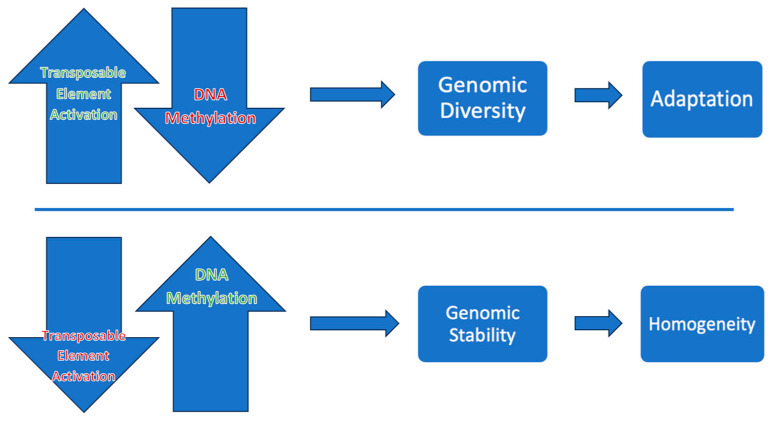 Transposable Element Activation

DNA Methylation

Genomic Diversity

Adaptation

Transposable Element Activation

DNA Methylation

Genomic Stability

Homogeneity